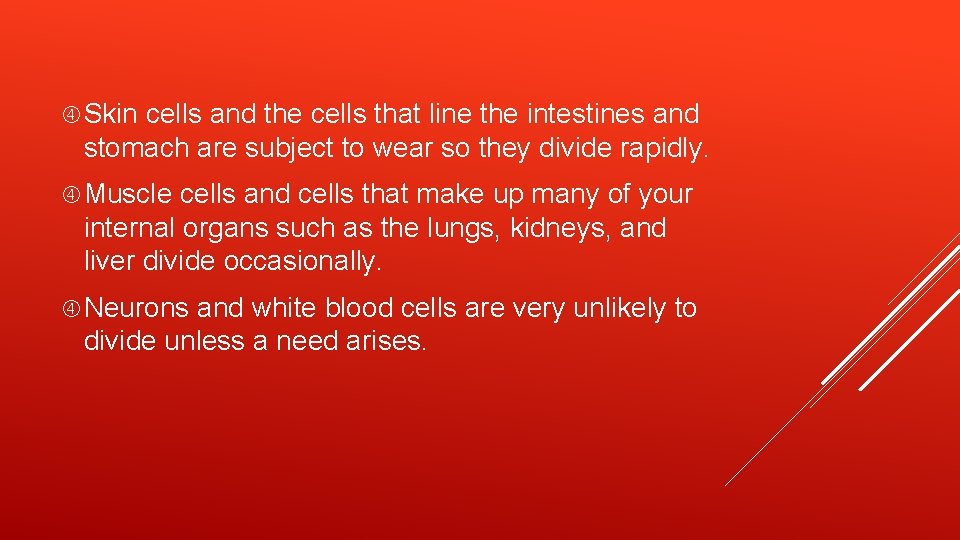 Skin cells and the cells that line the intestines and stomach are subject to wear so they divide rapidly.

Muscle cells and cells that make up many of your internal organs such as the lungs, kidneys, and liver divide occasionally.

Neurons and white blood cells are very unlikely to divide unless a need arises.